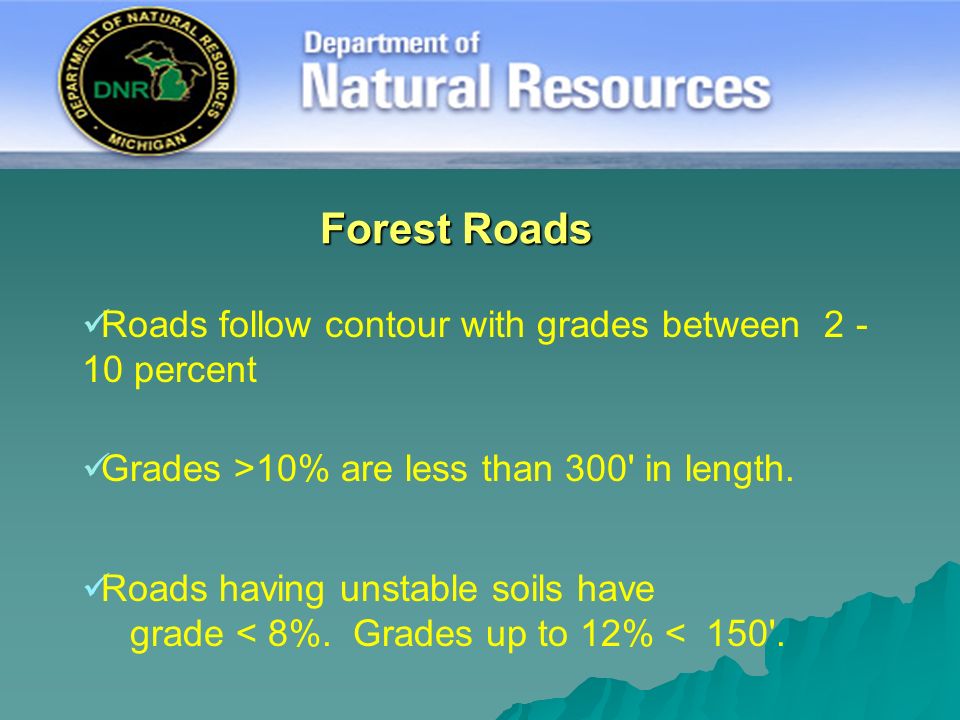 DEPARTMENT OF NATURAL RESOURCES
DNR
MICHIGAN

Department of
Natural Resources

Forest Roads

✓Roads follow contour with grades between 2 - 10 percent

✓Grades >10% are less than 300' in length.

✓Roads having unstable soils have grade < 8%. Grades up to 12% < 150'.